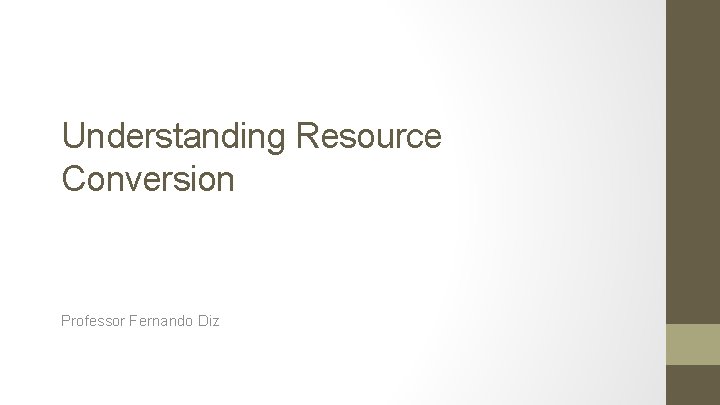 Understanding Resource Conversion

Professor Fernando Diz